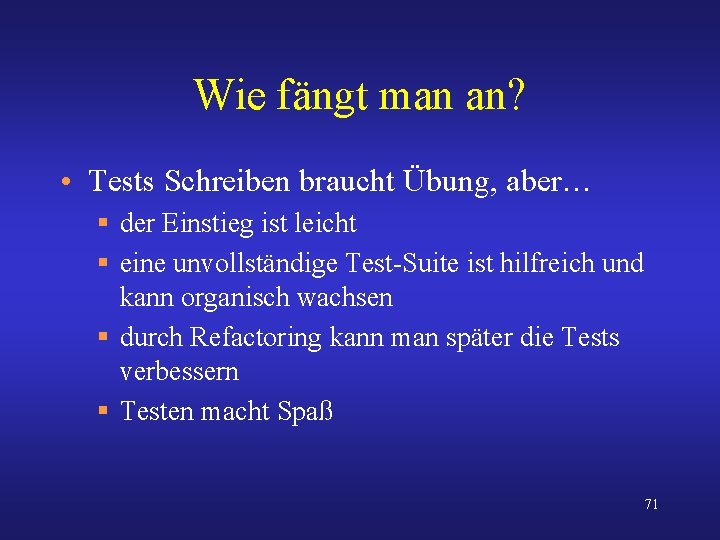 Wie fängt man an?

• Tests Schreiben braucht Übung, aber…
  ▪ der Einstieg ist leicht
  ▪ eine unvollständige Test-Suite ist hilfreich und kann organisch wachsen
  ▪ durch Refactoring kann man später die Tests verbessern
  ▪ Testen macht Spaß

71